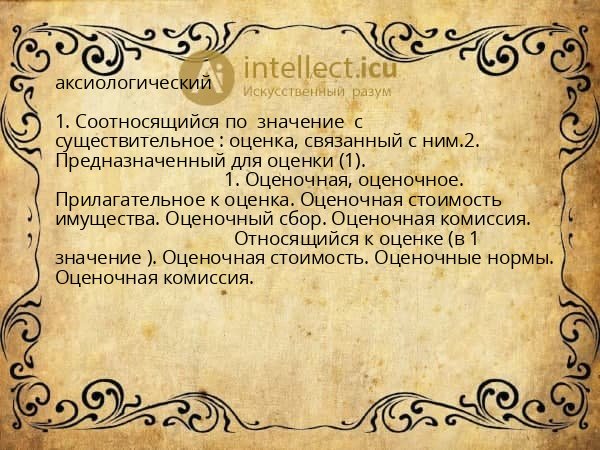 intellect.icu
Искусственный разум

аксиологический

1. Соотносящийся по значение с существительное : оценка, связанный с ним.2. Предназначенный для оценки (1). 1. Оценочная, оценочное. Прилагательное к оценка. Оценочная стоимость имущества. Оценочный сбор. Оценочная комиссия. Относящийся к оценке (в 1 значение ). Оценочная стоимость. Оценочные нормы. Оценочная комиссия.